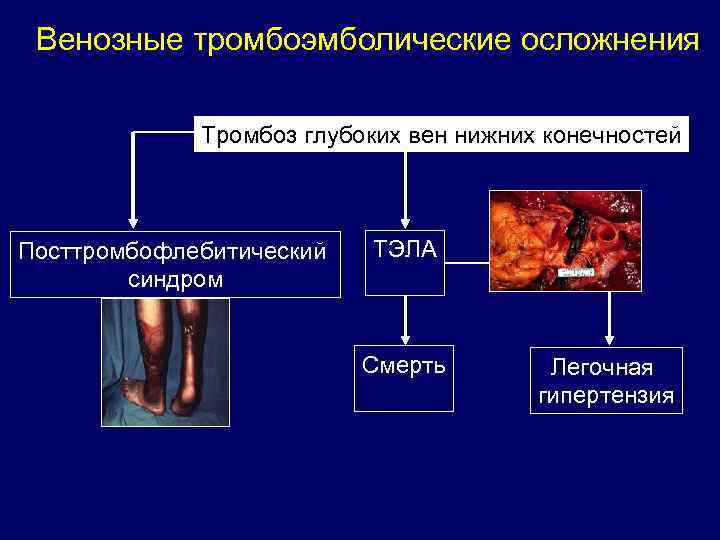 Венозные тромбоэмболические осложнения

Тромбоз глубоких вен нижних конечностей

Посттромбофлебитический синдром

ТЭЛА

Смерть

Легочная гипертензия